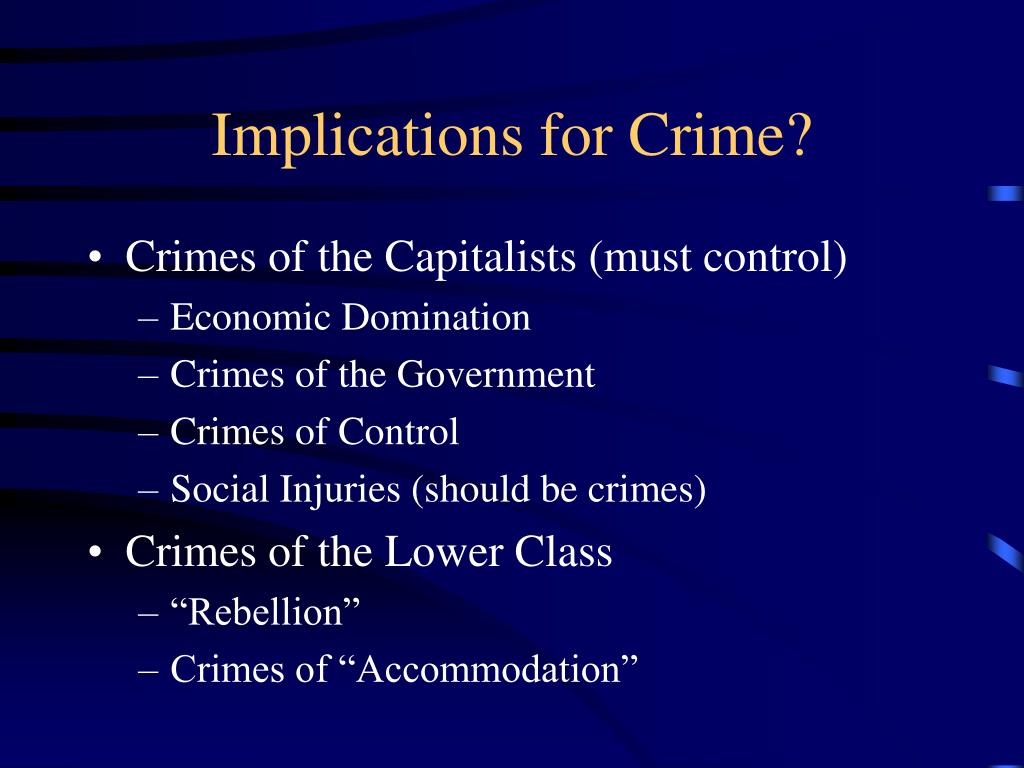 Implications for Crime?

• Crimes of the Capitalists (must control)
– Economic Domination
– Crimes of the Government
– Crimes of Control
– Social Injuries (should be crimes)

• Crimes of the Lower Class
– “Rebellion”
– Crimes of “Accommodation”